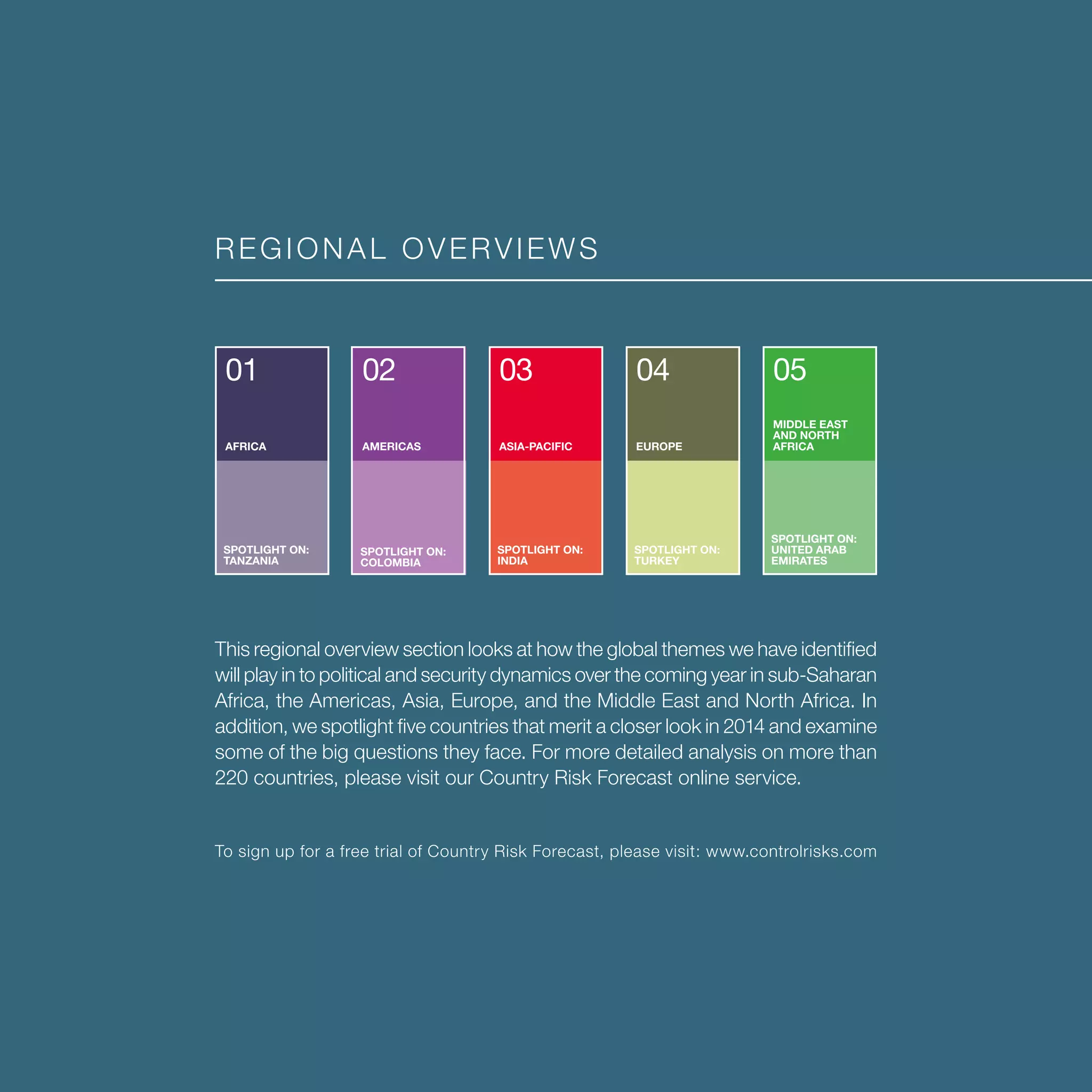 REGIONAL OVERVIEWS

01
AFRICA
SPOTLIGHT ON: TANZANIA

02
AMERICAS
SPOTLIGHT ON: COLOMBIA

03
ASIA-PACIFIC
SPOTLIGHT ON: INDIA

04
EUROPE
SPOTLIGHT ON: TURKEY

05
MIDDLE EAST AND NORTH AFRICA
SPOTLIGHT ON: UNITED ARAB EMIRATES

This regional overview section looks at how the global themes we have identified will play in to political and security dynamics over the coming year in sub-Saharan Africa, the Americas, Asia, Europe, and the Middle East and North Africa. In addition, we spotlight five countries that merit a closer look in 2014 and examine some of the big questions they face. For more detailed analysis on more than 220 countries, please visit our Country Risk Forecast online service.

To sign up for a free trial of Country Risk Forecast, please visit: www.controlrisks.com